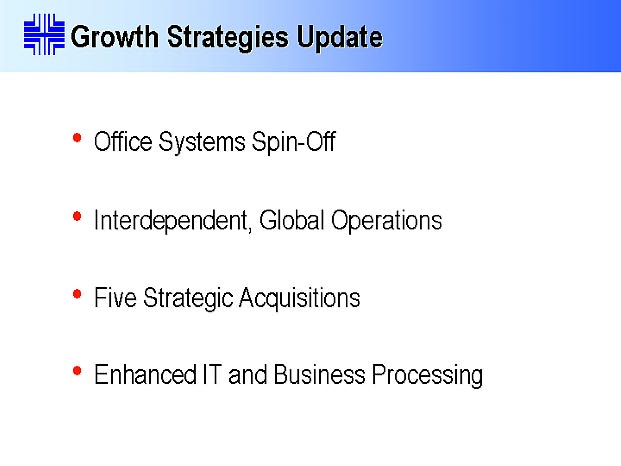 Growth Strategies Update

• Office Systems Spin-Off

• Interdependent, Global Operations

• Five Strategic Acquisitions

• Enhanced IT and Business Processing